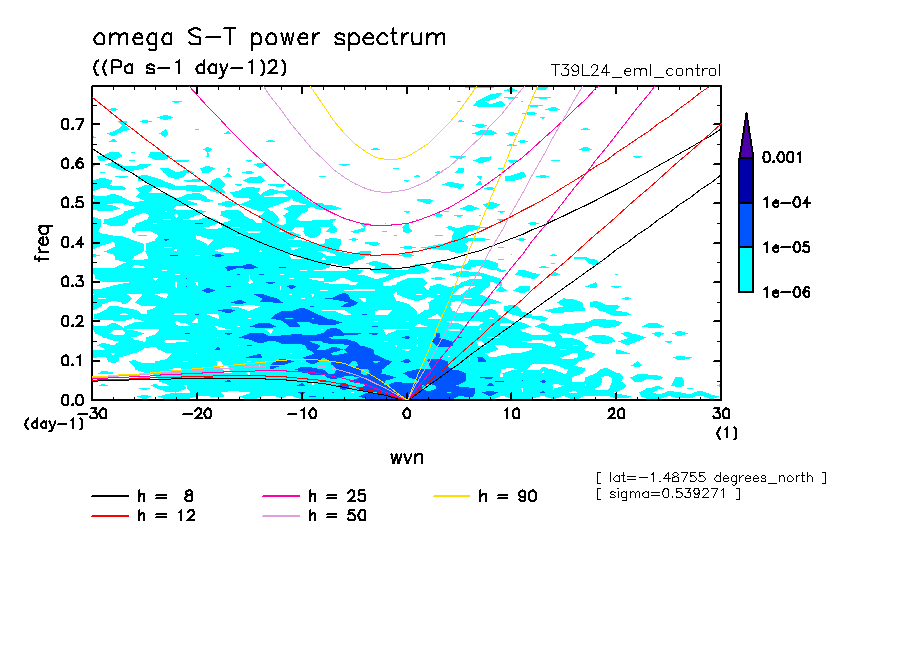 omega S-T power spectrum
((Pa s-1 day-1)2)
T39L24_eml_control

freq
0.7
0.6
0.5
0.4
0.3
0.2
0.1
0.0
(day-1)
-30
-20
-10
0
10
20
30
(1)
wvn

0.001
1e-04
1e-05
1e-06

[ lat=-1.48755 degrees_north ]
[ sigma=0.539271 ]

h = 8
h = 12
h = 25
h = 50
h = 90